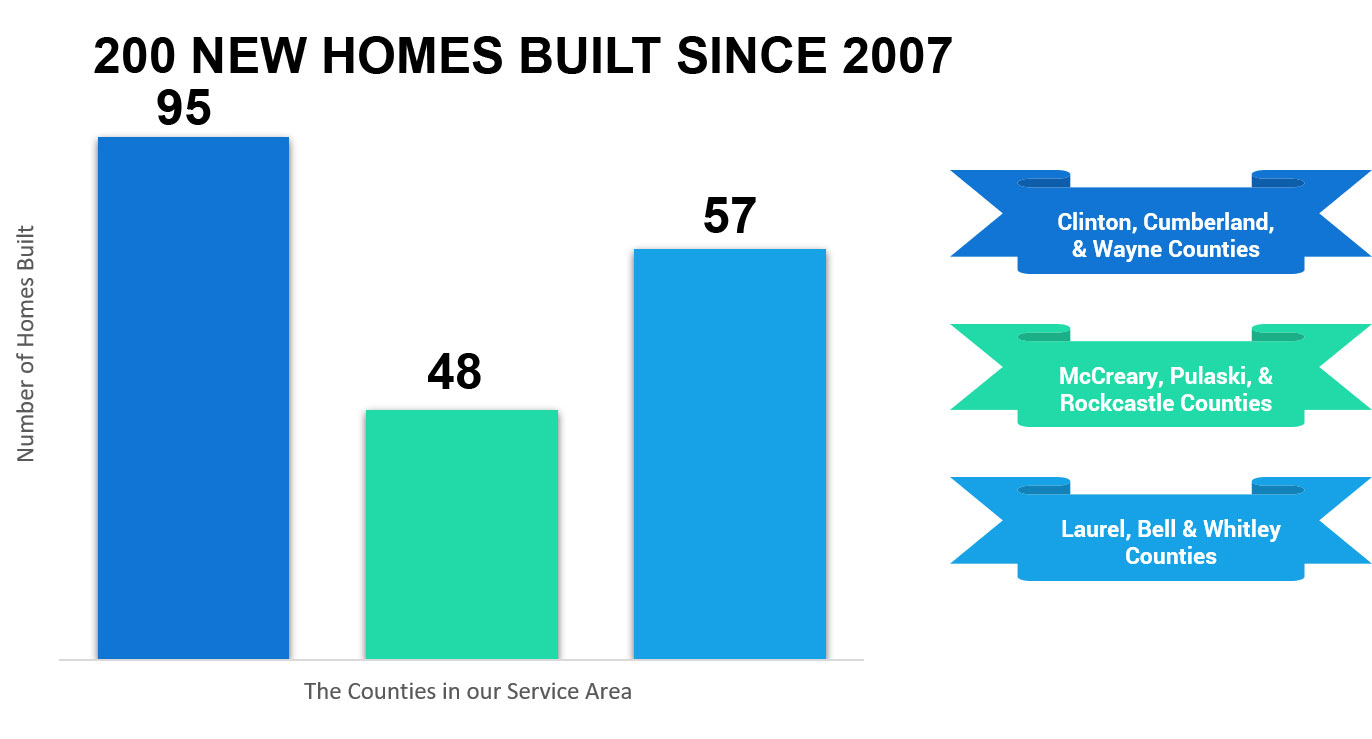 200 NEW HOMES BUILT SINCE 2007

Number of Homes Built

95

48

57

The Counties in our Service Area

Clinton, Cumberland, & Wayne Counties

McCreary, Pulaski, & Rockcastle Counties

Laurel, Bell & Whitley Counties